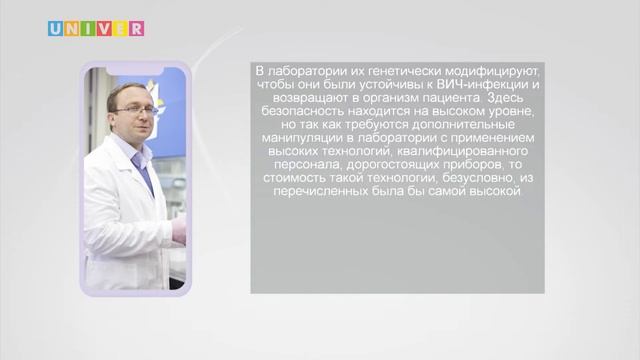 UNIVER

В лаборатории их генетически модифицируют, чтобы они были устойчивы к ВИЧ-инфекции и возвращают в организм пациента. Здесь безопасность находится на высоком уровне, но так как требуются дополнительные манипуляции в лаборатории с применением высоких технологий, квалифицированного персонала, дорогостоящих приборов, то стоимость такой технологии, безусловно, из перечисленных была бы самой высокой